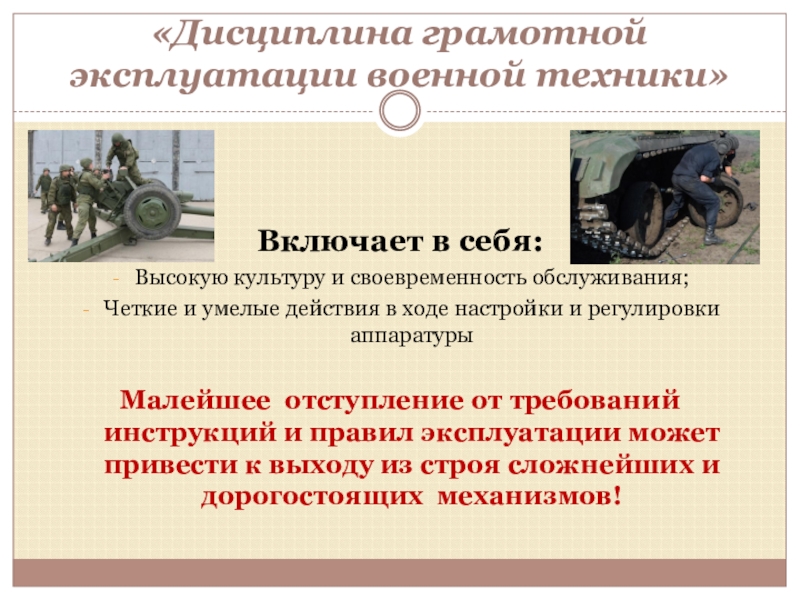 «Дисциплина грамотной эксплуатации военной техники»

Включает в себя:

- Высокую культуру и своевременность обслуживания;
- Четкие и умелые действия в ходе настройки и регулировки аппаратуры

Малейшее отступление от требований инструкций и правил эксплуатации может привести к выходу из строя сложнейших и дорогостоящих механизмов!